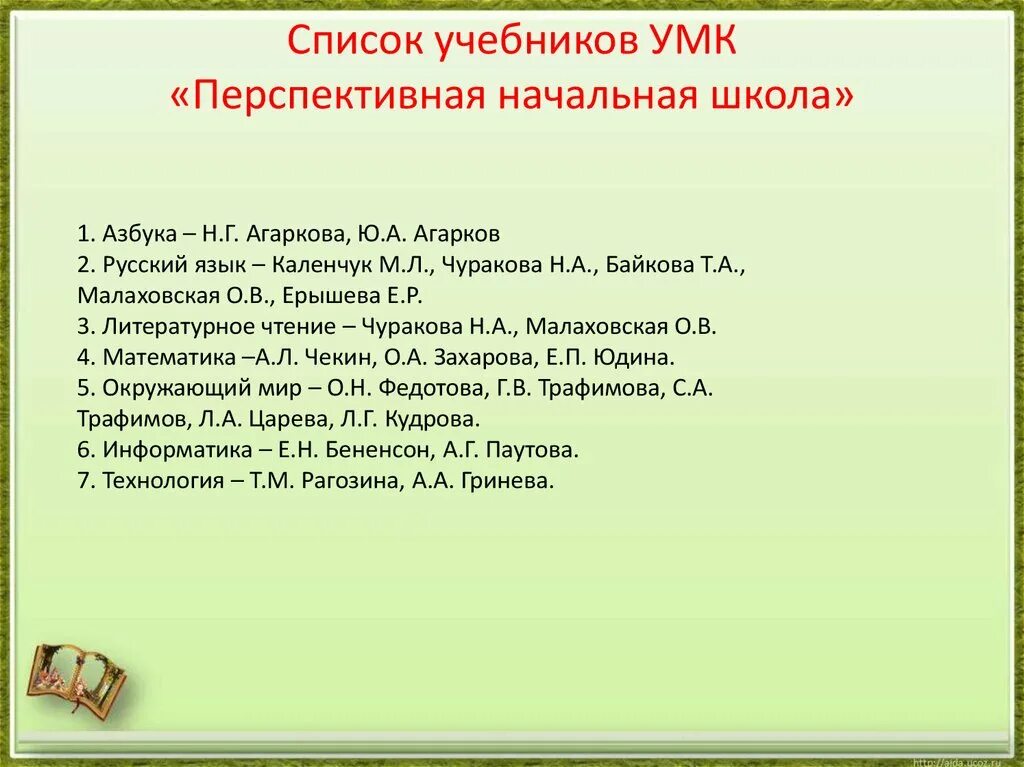 Список учебников УМК
«Перспективная начальная школа»

1. Азбука – Н.Г. Агаркова, Ю.А. Агарков
2. Русский язык – Каленчук М.Л., Чуракова Н.А., Байкова Т.А., Малаховская О.В., Ерышева Е.Р.
3. Литературное чтение – Чуракова Н.А., Малаховская О.В.
4. Математика –А.Л. Чекин, О.А. Захарова, Е.П. Юдина.
5. Окружающий мир – О.Н. Федотова, Г.В. Трафимова, С.А. Трафимов, Л.А. Царева, Л.Г. Кудрова.
6. Информатика – Е.Н. Бененсон, А.Г. Паутова.
7. Технология – Т.М. Рагозина, А.А. Гринева.

http://aida.ucoz.ru